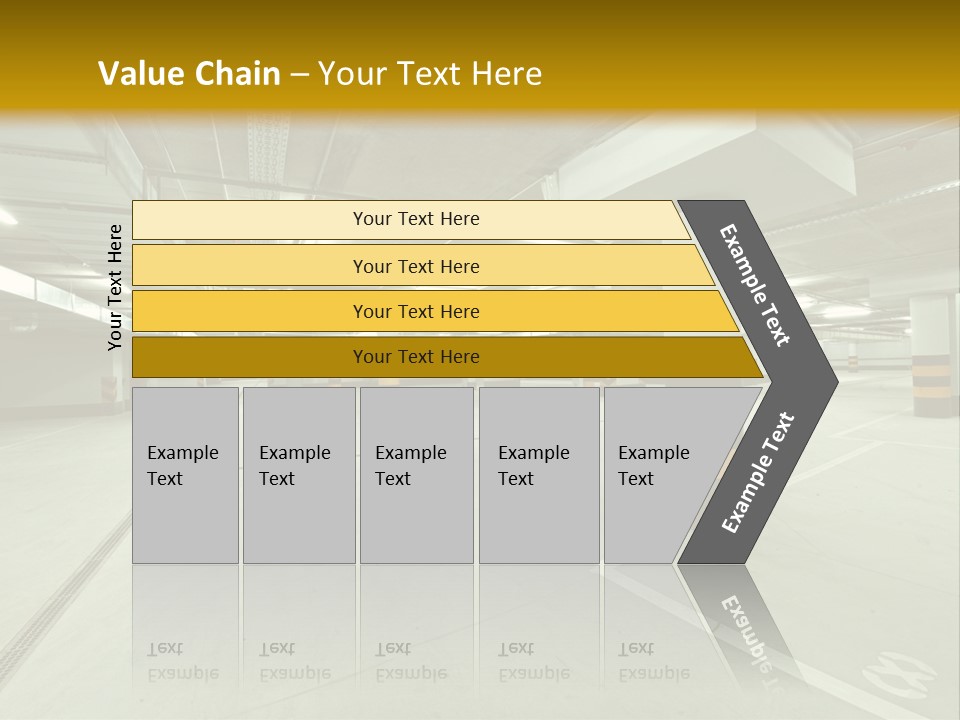 Value Chain – Your Text Here

Your Text Here

Your Text Here

Your Text Here

Your Text Here

Your Text Here

Example Text

Example Text

Example Text

Example Text

Example Text

Example Text

Example Text